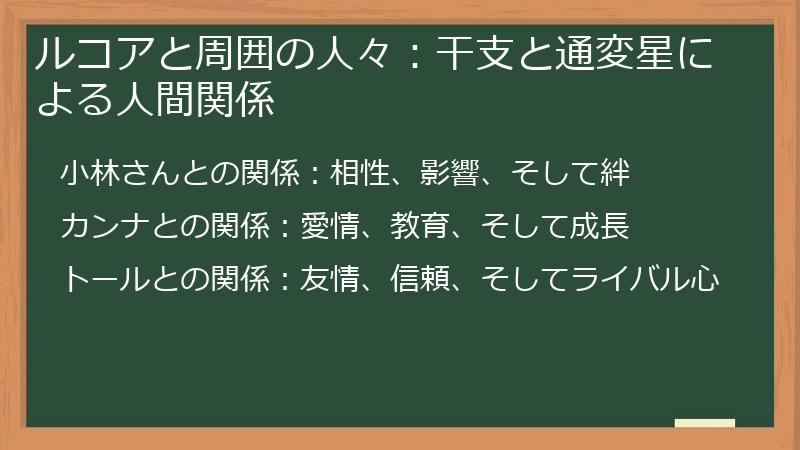 ルコアと周囲の人々：干支と通変星による人間関係

小林さんとの関係：相性、影響、そして絆

カンナとの関係：愛情、教育、そして成長

トールとの関係：友情、信頼、そしてライバル心